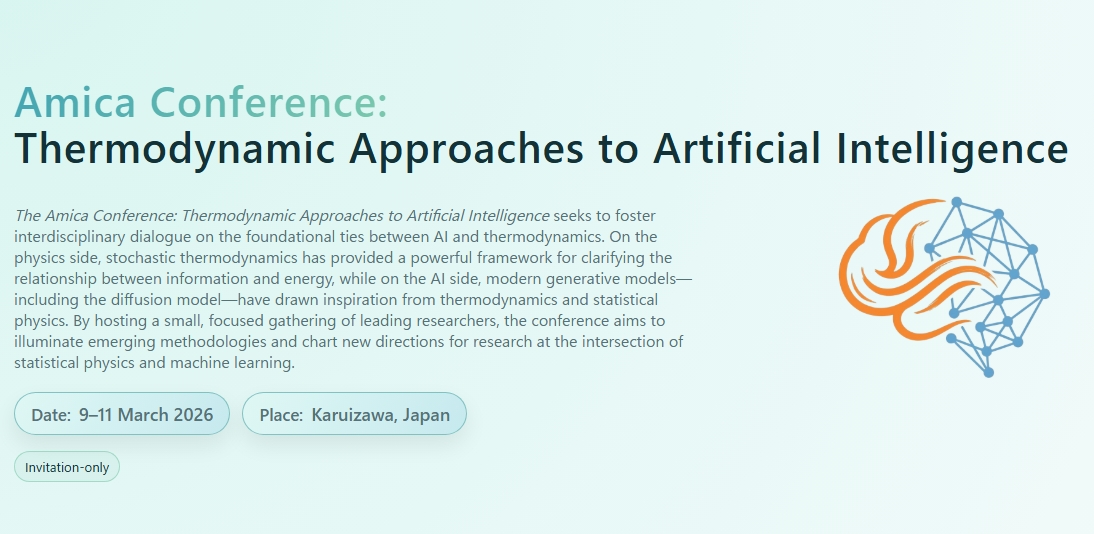 Amica Conference:
Thermodynamic Approaches to Artificial Intelligence

The Amica Conference: Thermodynamic Approaches to Artificial Intelligence seeks to foster interdisciplinary dialogue on the foundational ties between AI and thermodynamics. On the physics side, stochastic thermodynamics has provided a powerful framework for clarifying the relationship between information and energy, while on the AI side, modern generative models—including the diffusion model—have drawn inspiration from thermodynamics and statistical physics. By hosting a small, focused gathering of leading researchers, the conference aims to illuminate emerging methodologies and chart new directions for research at the intersection of statistical physics and machine learning.

Date: 9–11 March 2026

Place: Karuizawa, Japan

Invitation-only